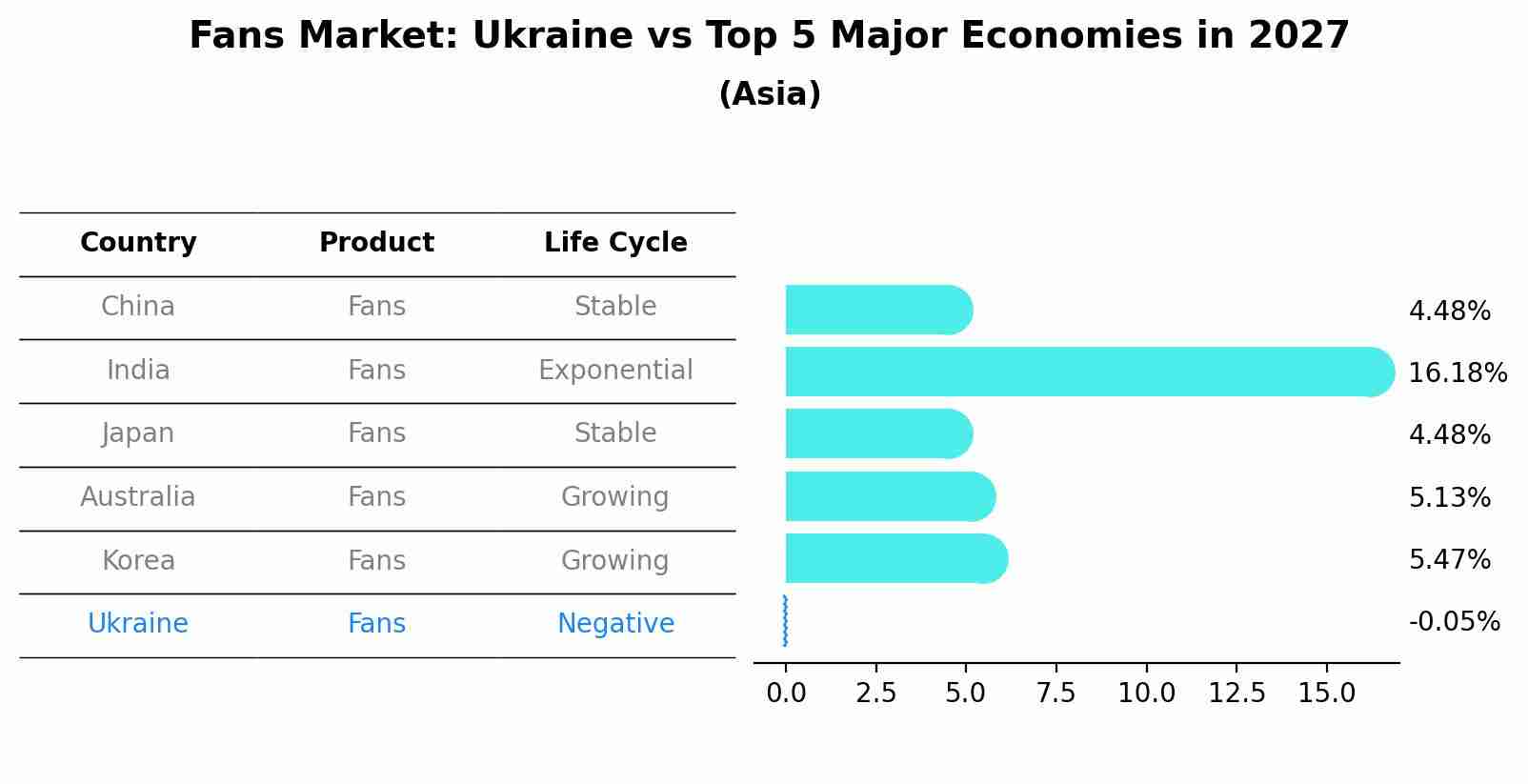 Fans Market: Ukraine vs Top 5 Major Economies in 2027

(Asia)

| Country | Product | Life Cycle |
|---|---|---|
| China | Fans | Stable |
| India | Fans | Exponential |
| Japan | Fans | Stable |
| Australia | Fans | Growing |
| Korea | Fans | Growing |
| Ukraine | Fans | Negative |

4.48%
16.18%
4.48%
5.13%
5.47%
-0.05%

0.0 2.5 5.0 7.5 10.0 12.5 15.0